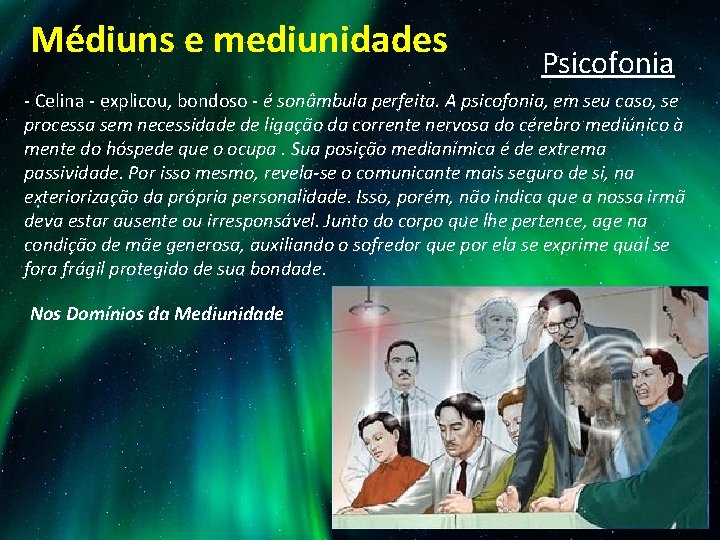 Médiuns e mediunidades

Psicofonia

- Celina - explicou, bondoso - é sonâmbula perfeita. A psicofonia, em seu caso, se processa sem necessidade de ligação da corrente nervosa do cérebro mediúnico à mente do hóspede que o ocupa . Sua posição medianímica é de extrema passividade. Por isso mesmo, revela-se o comunicante mais seguro de si, na exteriorização da própria personalidade. Isso, porém, não indica que a nossa irmã deva estar ausente ou irresponsável. Junto do corpo que lhe pertence, age na condição de mãe generosa, auxiliando o sofredor que por ela se exprime qual se fora frágil protegido de sua bondade.

Nos Domínios da Mediunidade